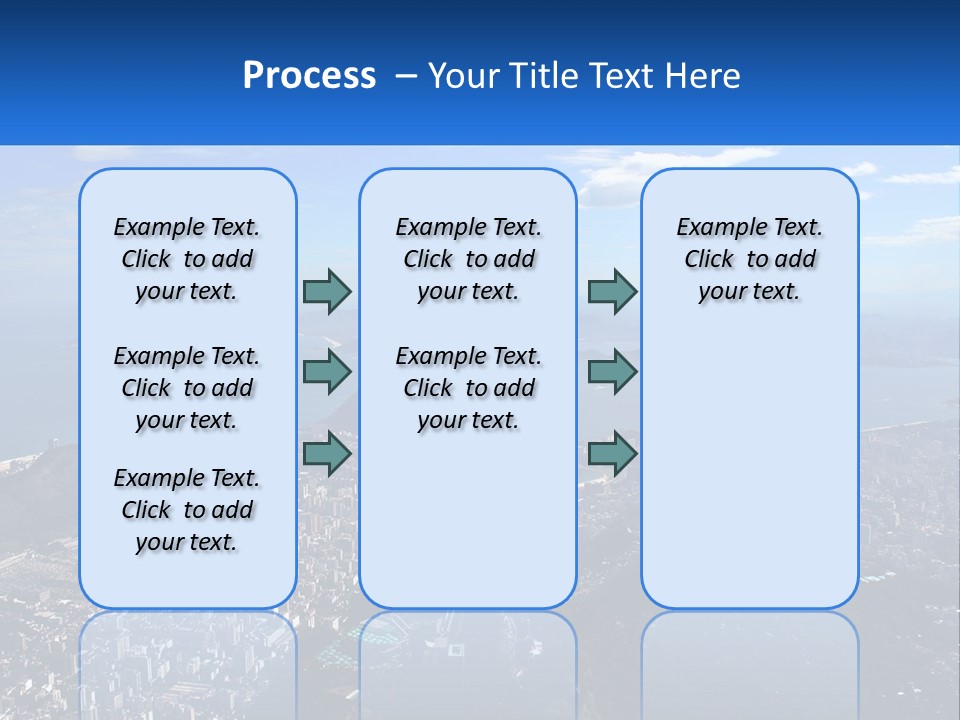 Process – Your Title Text Here

Example Text. Click to add your text.

Example Text. Click to add your text.

Example Text. Click to add your text.

Example Text. Click to add your text.

Example Text. Click to add your text.

Example Text. Click to add your text.